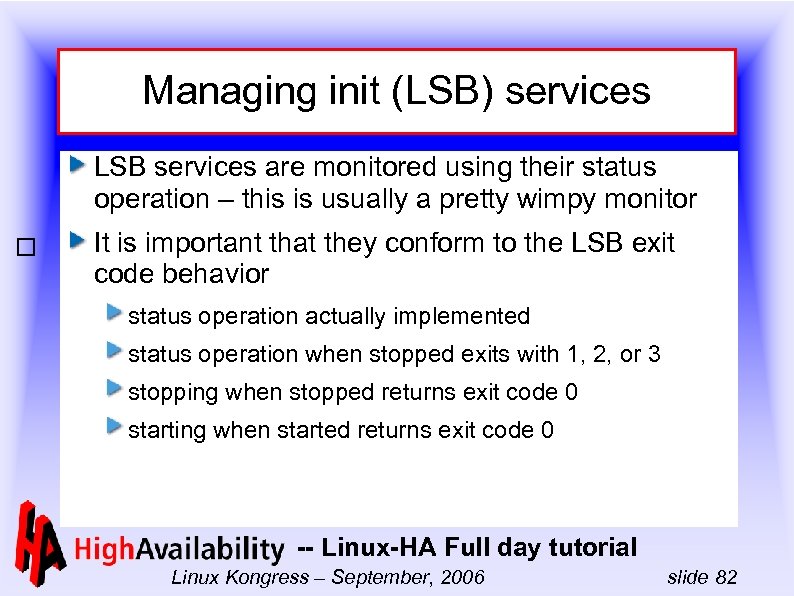 Managing init (LSB) services

LSB services are monitored using their status operation – this is usually a pretty wimpy monitor

It is important that they conform to the LSB exit code behavior

status operation actually implemented

status operation when stopped exits with 1, 2, or 3

stopping when stopped returns exit code 0

starting when started returns exit code 0

HA HighAvailability -- Linux-HA Full day tutorial

Linux Kongress – September, 2006

slide 82